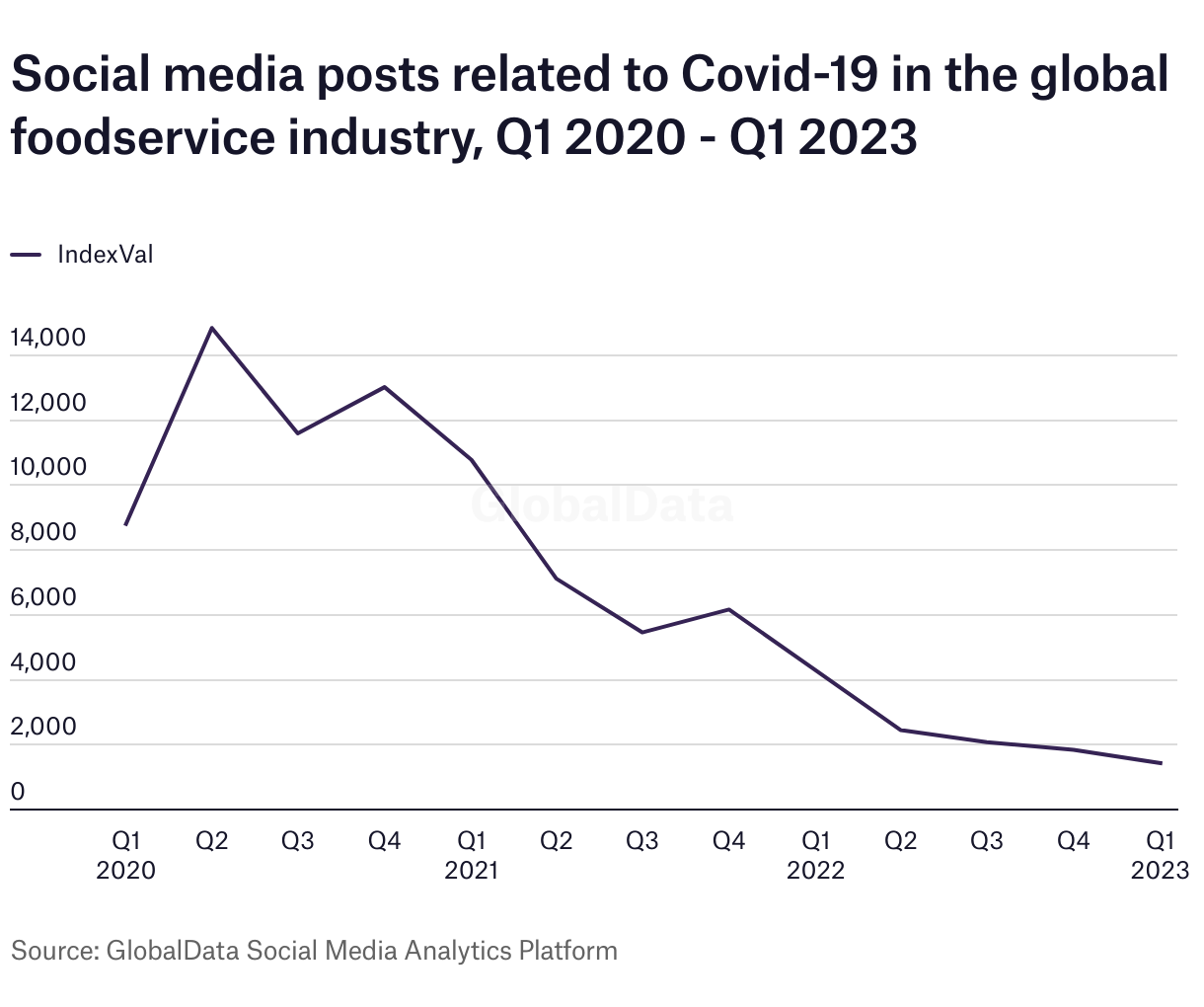 Social media posts related to Covid-19 in the global foodservice industry, Q1 2020 - Q1 2023

IndexVal

14,000
12,000
10,000
8,000
6,000
4,000
2,000
0

GlobalData

Q1 2020
Q2
Q3
Q4
Q1 2021
Q2
Q3
Q4
Q1 2022
Q2
Q3
Q4
Q1 2023

Source: GlobalData Social Media Analytics Platform